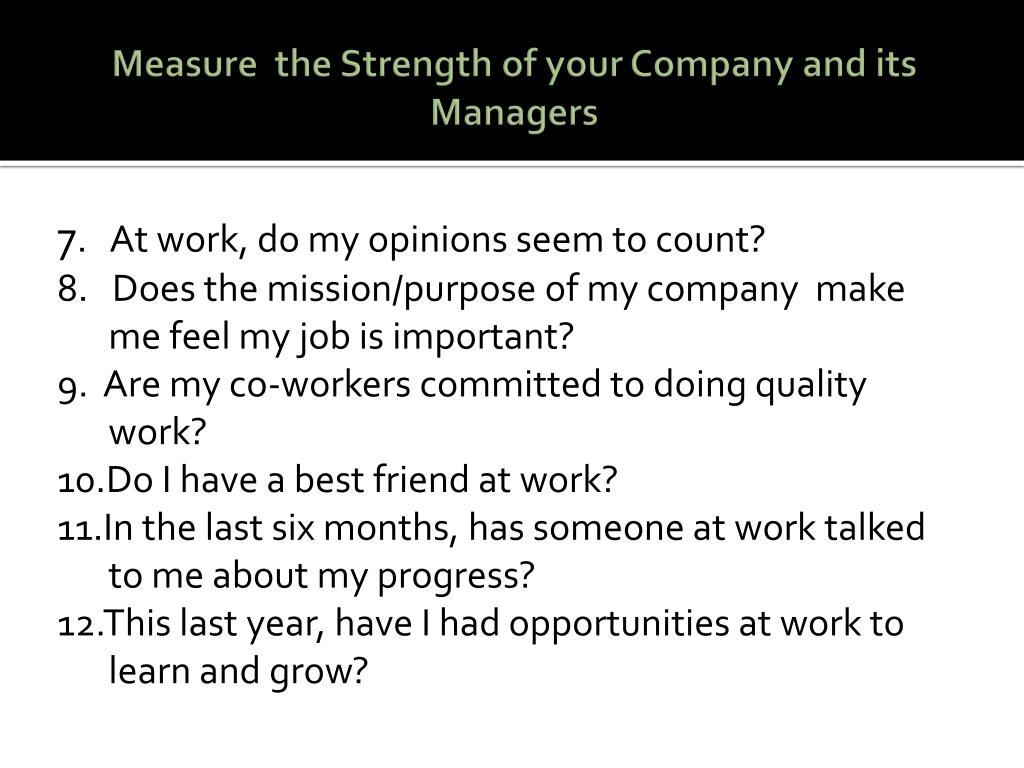 Measure the Strength of your Company and its Managers

7. At work, do my opinions seem to count?
8. Does the mission/purpose of my company make me feel my job is important?
9. Are my co-workers committed to doing quality work?
10.Do I have a best friend at work?
11.In the last six months, has someone at work talked to me about my progress?
12.This last year, have I had opportunities at work to learn and grow?